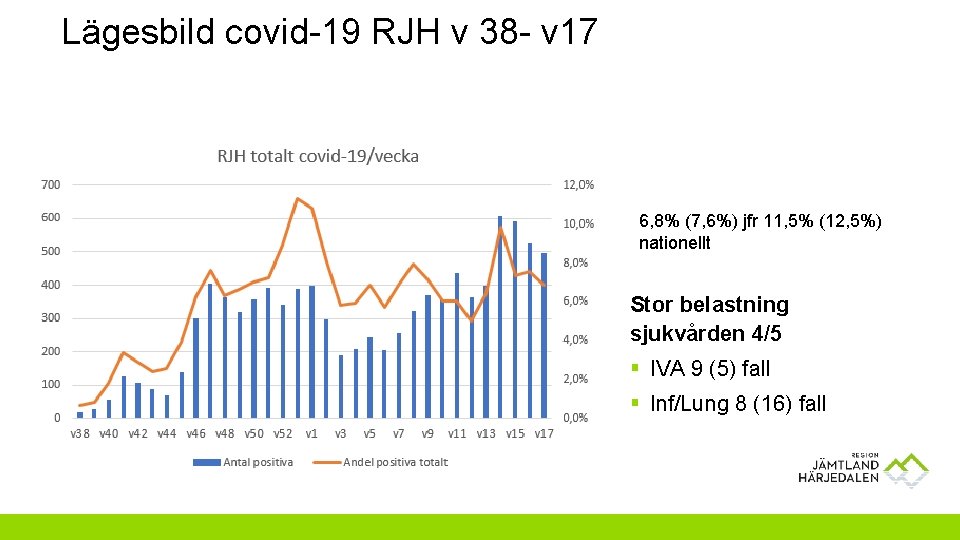 Lägesbild covid-19 RJH v 38- v17

RJH totalt covid-19/vecka

700
600
500
400
300
200
100
0

12,0%
10,0%
8,0%
6,0%
4,0%
2,0%
0,0%

v38 v40 v42 v44 v46 v48 v50 v52 v1 v3 v5 v7 v9 v11 v13 v15 v17

Antal positiva
Andel positiva totalt

6,8% (7,6%) jfr 11,5% (12,5%) nationellt

Stor belastning sjukvården 4/5

IVA 9 (5) fall

Inf/Lung 8 (16) fall

REGION
JÄMTLAND
HÄRJEDALEN